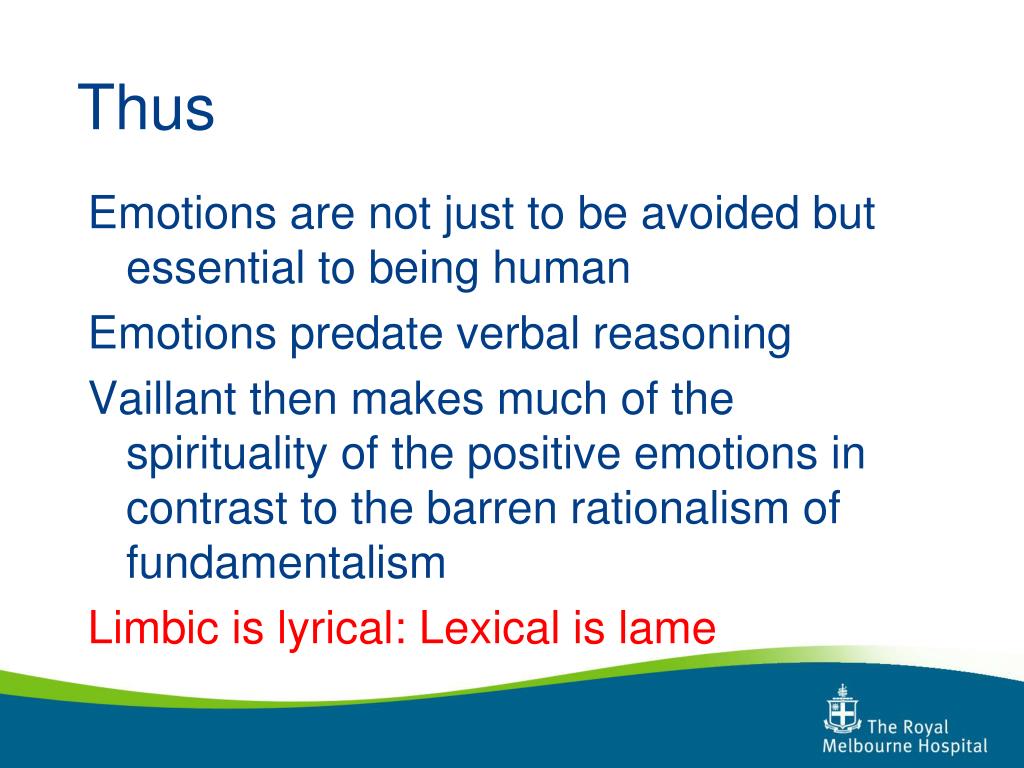 Thus

Emotions are not just to be avoided but essential to being human

Emotions predate verbal reasoning

Vaillant then makes much of the spirituality of the positive emotions in contrast to the barren rationalism of fundamentalism

Limbic is lyrical: Lexical is lame

The Royal Melbourne Hospital